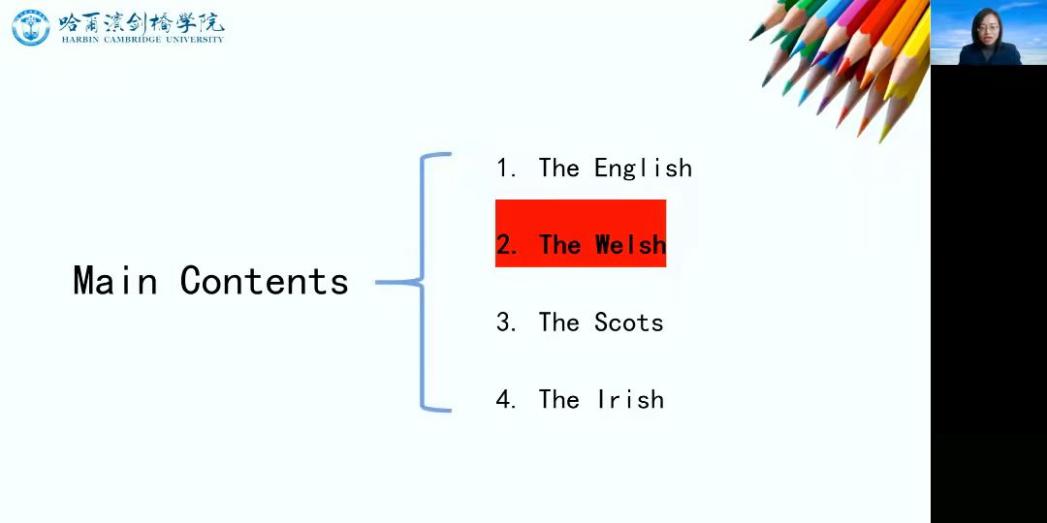 哈尔滨剑桥学院
HARBIN CAMBRIDGE UNIVERSITY

Main Contents

1. The English

2. The Welsh

3. The Scots

4. The Irish